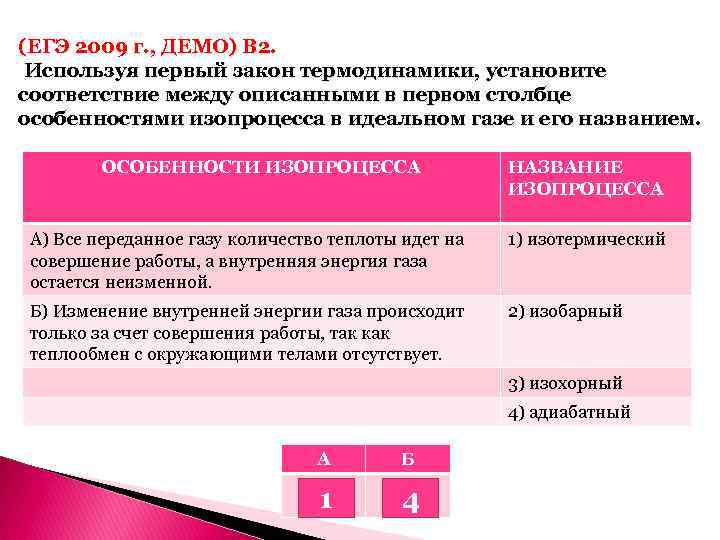 (ЕГЭ 2009 г., ДЕМО) В2.
Используя первый закон термодинамики, установите соответствие между описанными в первом столбце особенностями изопроцесса в идеальном газе и его названием.

| ОСОБЕННОСТИ ИЗОПРОЦЕССА | НАЗВАНИЕ ИЗОПРОЦЕССА |
|---|---|
| А) Все переданное газу количество теплоты идет на совершение работы, а внутренняя энергия газа остается неизменной. | 1) изотермический |
| Б) Изменение внутренней энергии газа происходит только за счет совершения работы, так как теплообмен с окружающими телами отсутствует. | 2) изобарный |
| | 3) изохорный |
| | 4) адиабатный |

| А | Б |
|---|---|
| 1 | 4 |